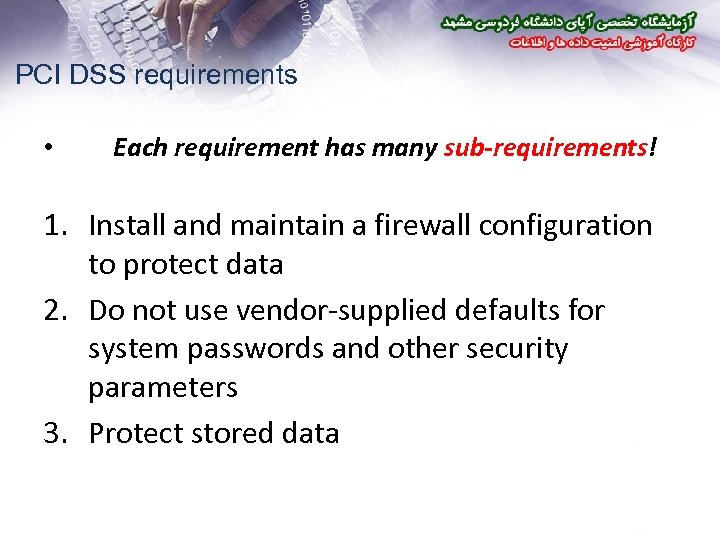 آزمایشگاه تخصصی آپای دانشگاه فردوسی مشهد
کارگاه آموزشی امنیت داده ها و اطلاعات

PCI DSS requirements

• Each requirement has many sub-requirements!

1. Install and maintain a firewall configuration to protect data
2. Do not use vendor-supplied defaults for system passwords and other security parameters
3. Protect stored data